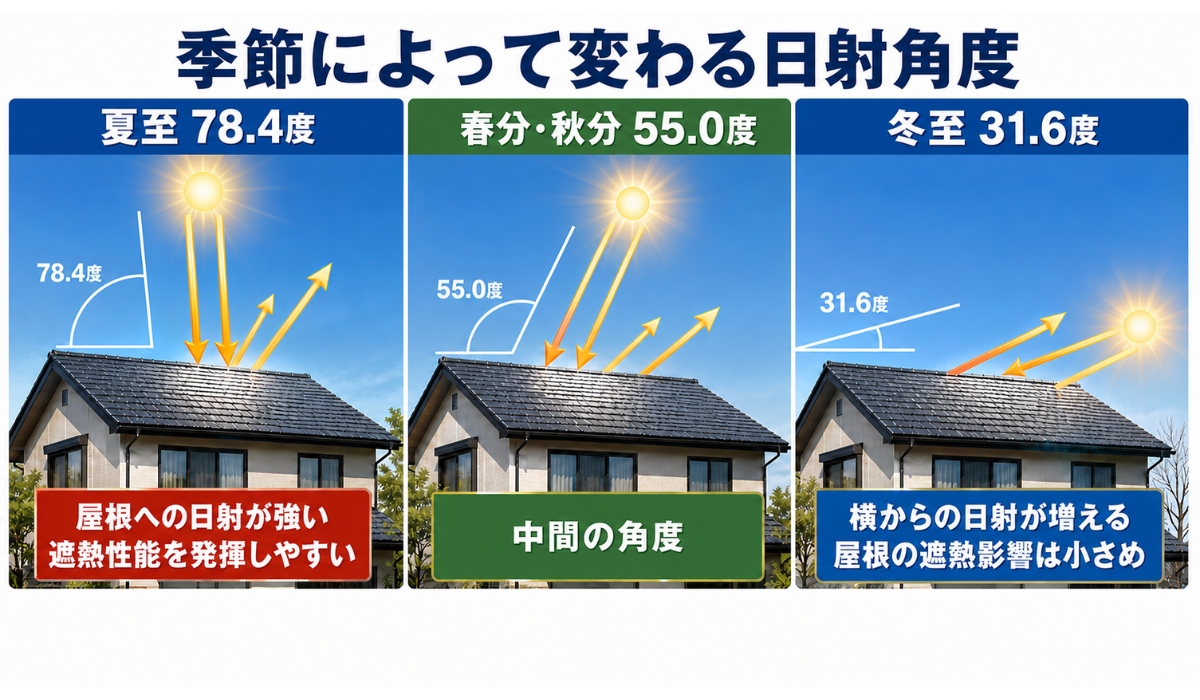 季節によって変わる日射角度

夏至 78.4度

78.4度

屋根への日射が強い
遮熱性能を発揮しやすい

春分・秋分 55.0度

55.0度

中間の角度

冬至 31.6度

31.6度

横からの日射が増える
屋根の遮熱影響は小さめ